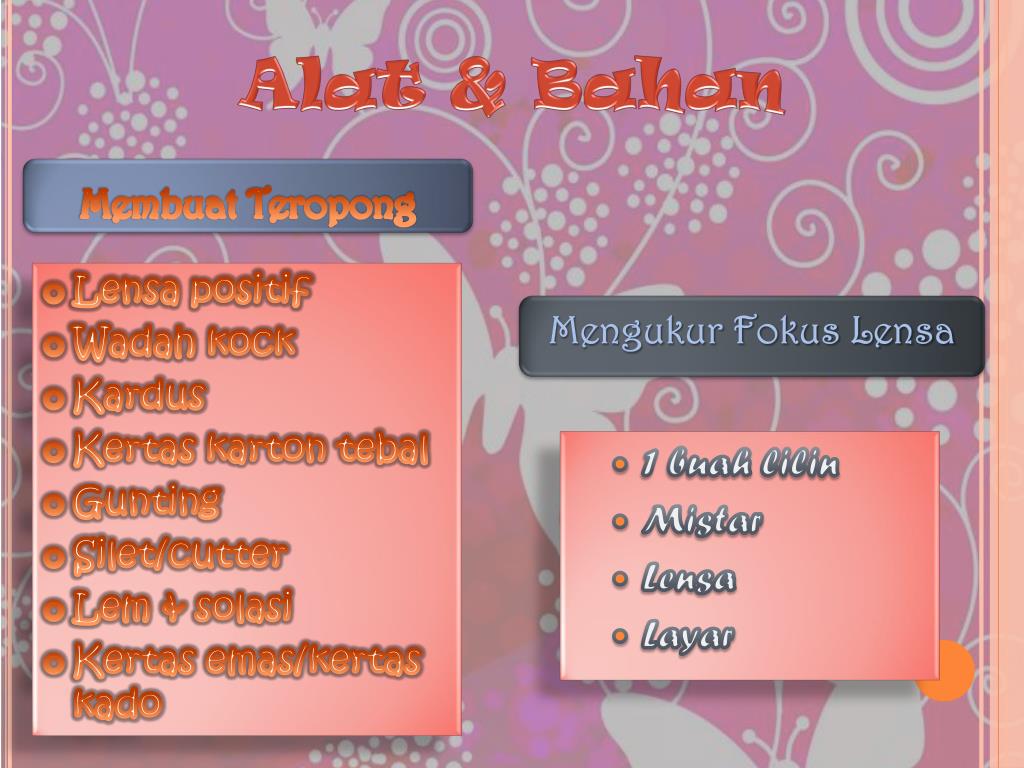 Alat & Bahan

Membuat Teropong

Lensa positif
Wadah kock
Kardus
Kertas karton tebal
Gunting
Silet/cutter
Lem & solasi
Kertas emas/kertas kado

Mengukur Fokus Lensa

1 buah lilin
Mistar
Lensa
Layar